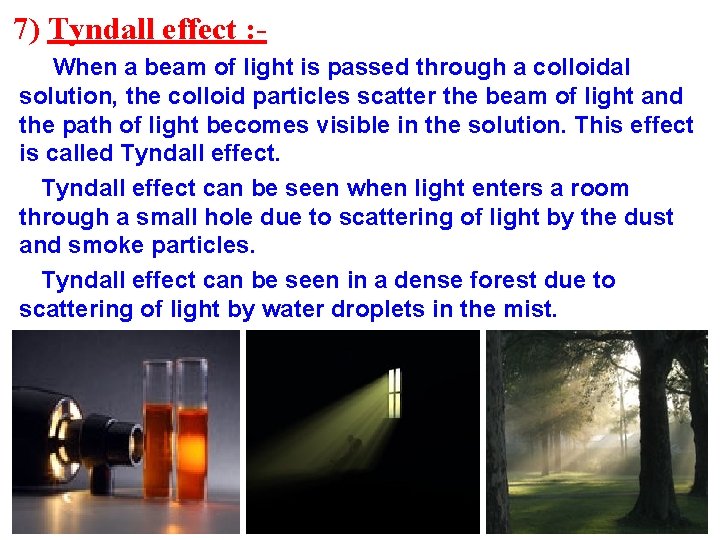 7) Tyndall effect :-

When a beam of light is passed through a colloidal solution, the colloid particles scatter the beam of light and the path of light becomes visible in the solution. This effect is called Tyndall effect.

Tyndall effect can be seen when light enters a room through a small hole due to scattering of light by the dust and smoke particles.

Tyndall effect can be seen in a dense forest due to scattering of light by water droplets in the mist.